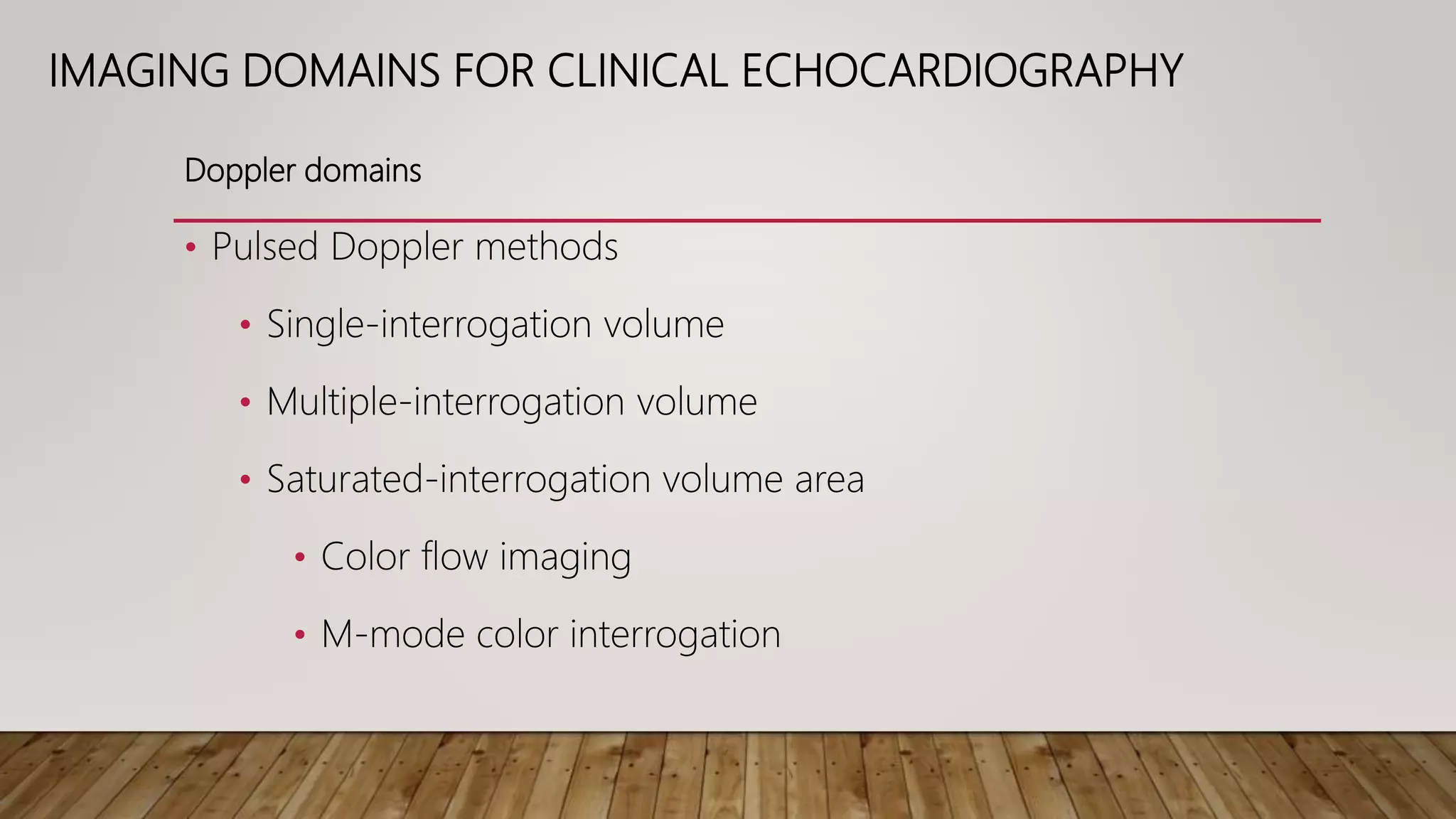 IMAGING DOMAINS FOR CLINICAL ECHOCARDIOGRAPHY

Doppler domains

• Pulsed Doppler methods
  • Single-interrogation volume
  • Multiple-interrogation volume
  • Saturated-interrogation volume area
    • Color flow imaging
    • M-mode color interrogation